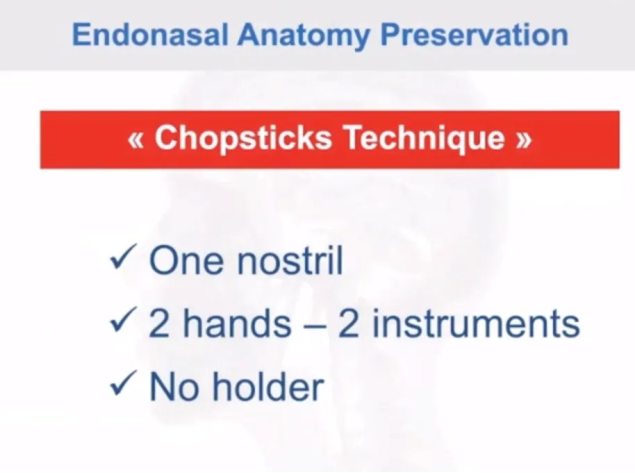 Endonasal Anatomy Preservation

« Chopsticks Technique »

✓ One nostril
✓ 2 hands – 2 instruments
✓ No holder